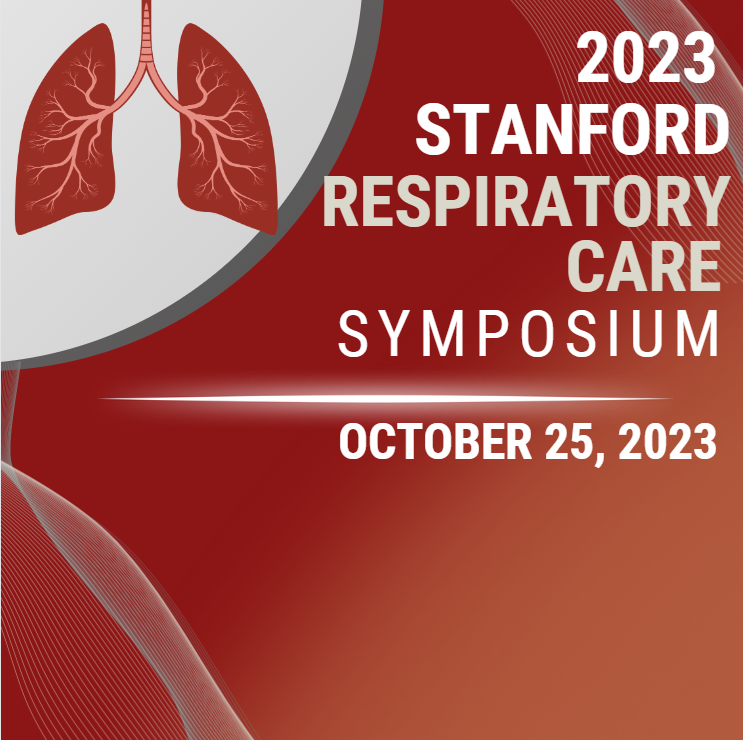 2023
STANFORD
RESPIRATORY
CARE
SYMPOSIUM

OCTOBER 25, 2023